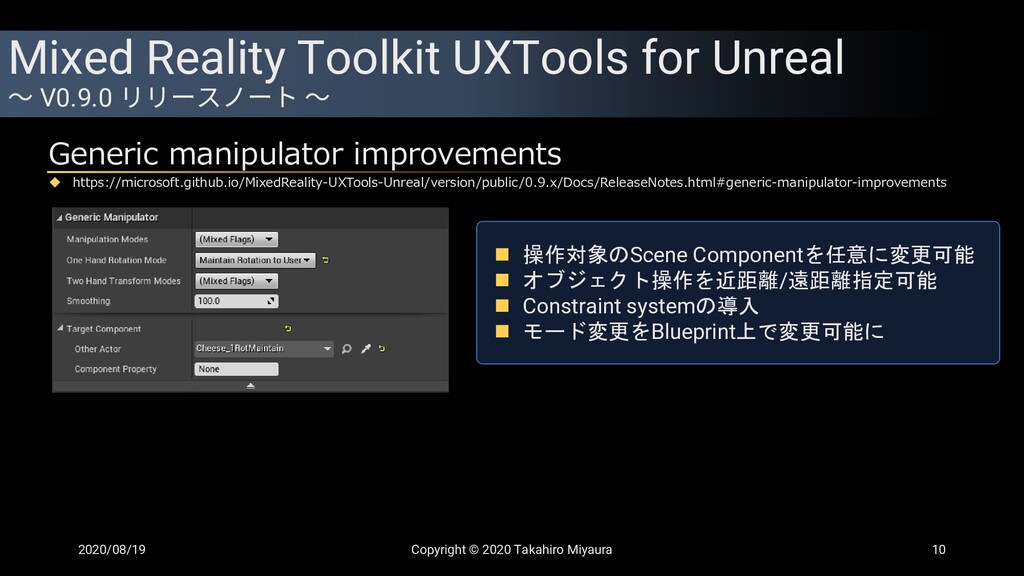 Mixed Reality Toolkit UXTools for Unreal
～ V0.9.0 リリースノート ～

Generic manipulator improvements

◆ https://microsoft.github.io/MixedReality-UXTools-Unreal/version/public/0.9.x/Docs/ReleaseNotes.html#generic-manipulator-improvements

Generic Manipulator
Manipulation Modes (Mixed Flags)
One Hand Rotation Mode Maintain Rotation to User
Two Hand Transform Modes (Mixed Flags)
Smoothing 100.0
Target Component
Other Actor Cheese_1RotMaintain
Component Property None

■ 操作対象のScene Componentを任意に変更可能
■ オブジェクト操作を近距離/遠距離指定可能
■ Constraint systemの導入
■ モード変更をBlueprint上で変更可能に

2020/08/19 Copyright © 2020 Takahiro Miyaura 10